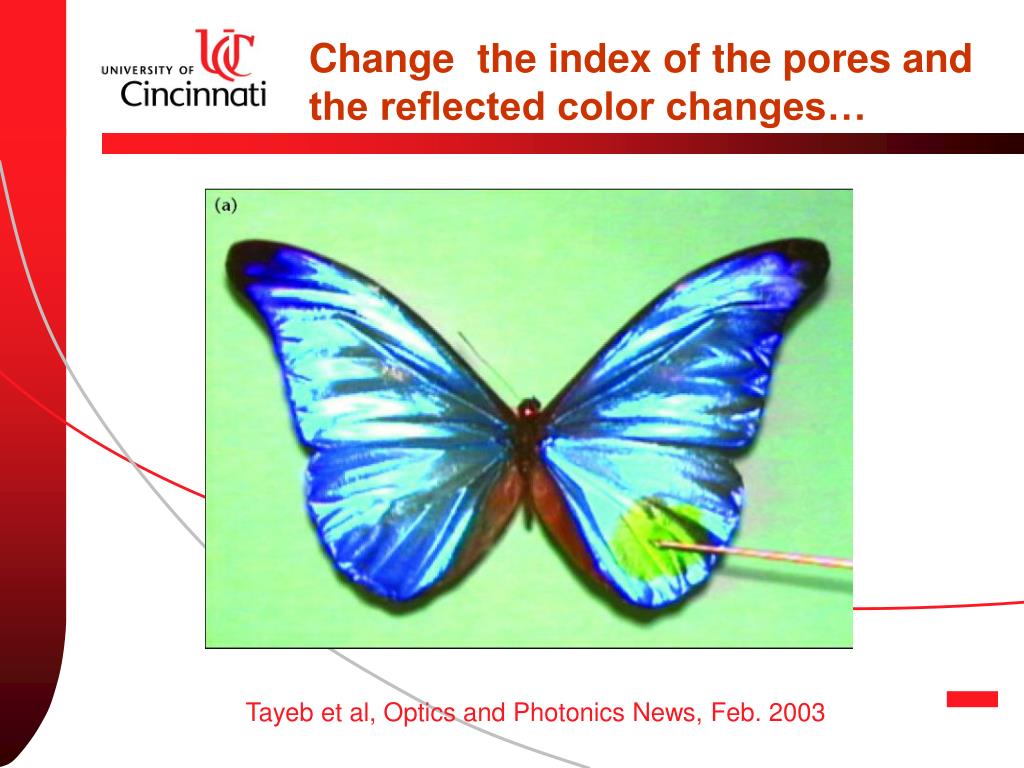 UNIVERSITY OF UC Cincinnati

Change the index of the pores and the reflected color changes…

(a)

Tayeb et al, Optics and Photonics News, Feb. 2003